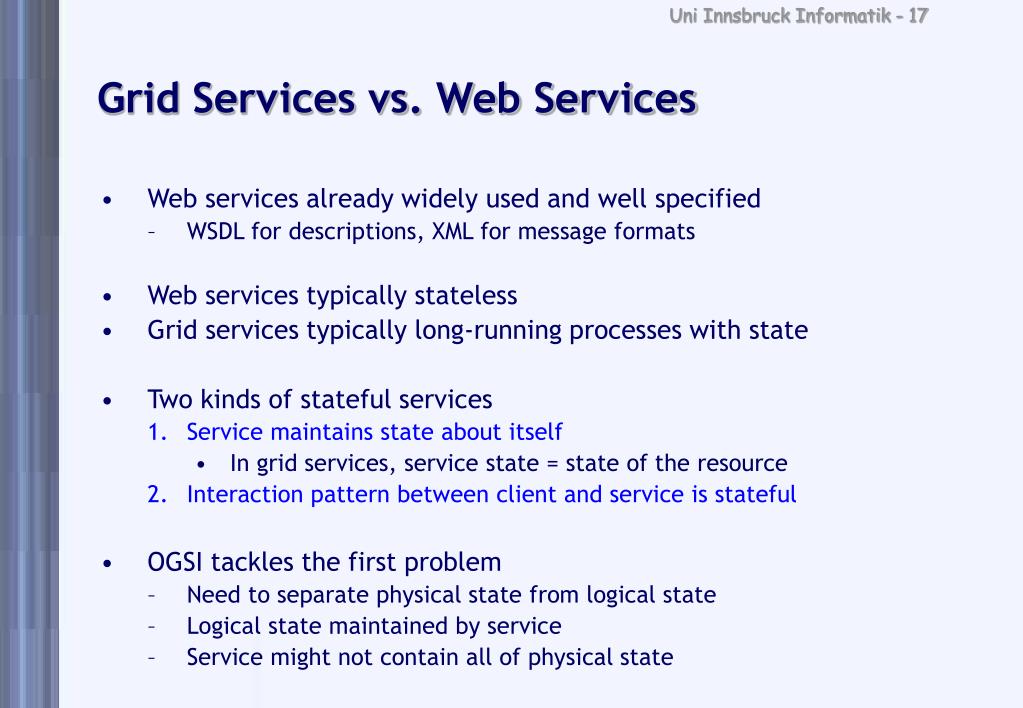 Uni Innsbruck Informatik - 17

Grid Services vs. Web Services

• Web services already widely used and well specified
  – WSDL for descriptions, XML for message formats

• Web services typically stateless
• Grid services typically long-running processes with state

• Two kinds of stateful services
  1. Service maintains state about itself
     • In grid services, service state = state of the resource
  2. Interaction pattern between client and service is stateful

• OGSI tackles the first problem
  – Need to separate physical state from logical state
  – Logical state maintained by service
  – Service might not contain all of physical state